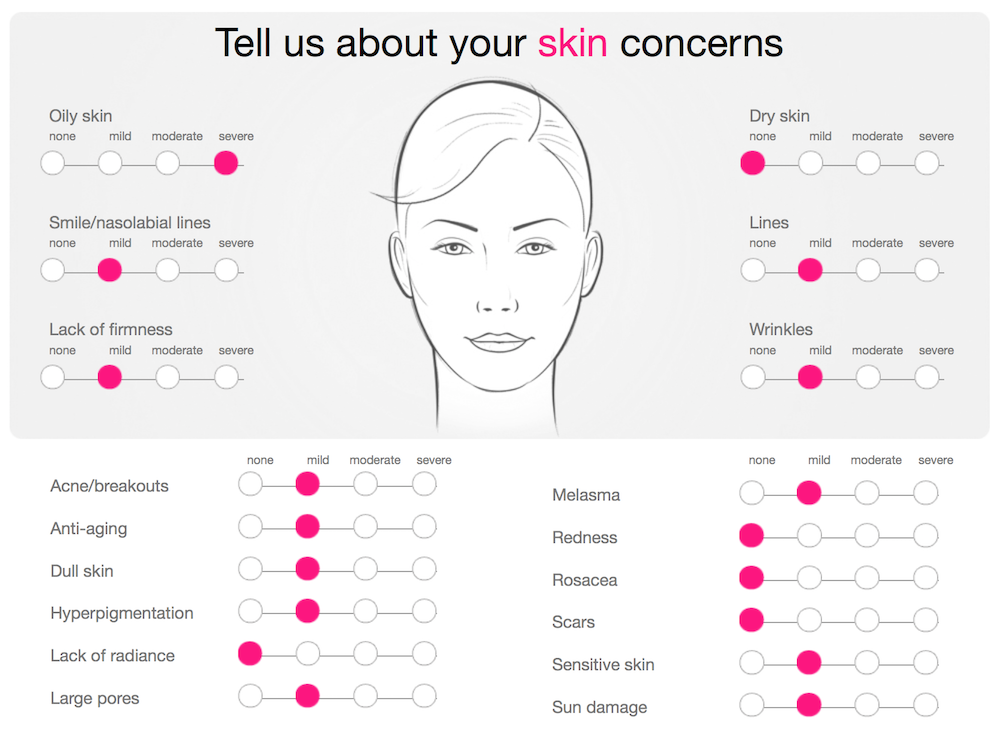 Tell us about your skin concerns

Oily skin
none mild moderate severe

Smile/nasolabial lines
none mild moderate severe

Lack of firmness
none mild moderate severe

Dry skin
none mild moderate severe

Lines
none mild moderate severe

Wrinkles
none mild moderate severe

none mild moderate severe
Acne/breakouts
Anti-aging
Dull skin
Hyperpigmentation
Lack of radiance
Large pores

none mild moderate severe
Melasma
Redness
Rosacea
Scars
Sensitive skin
Sun damage